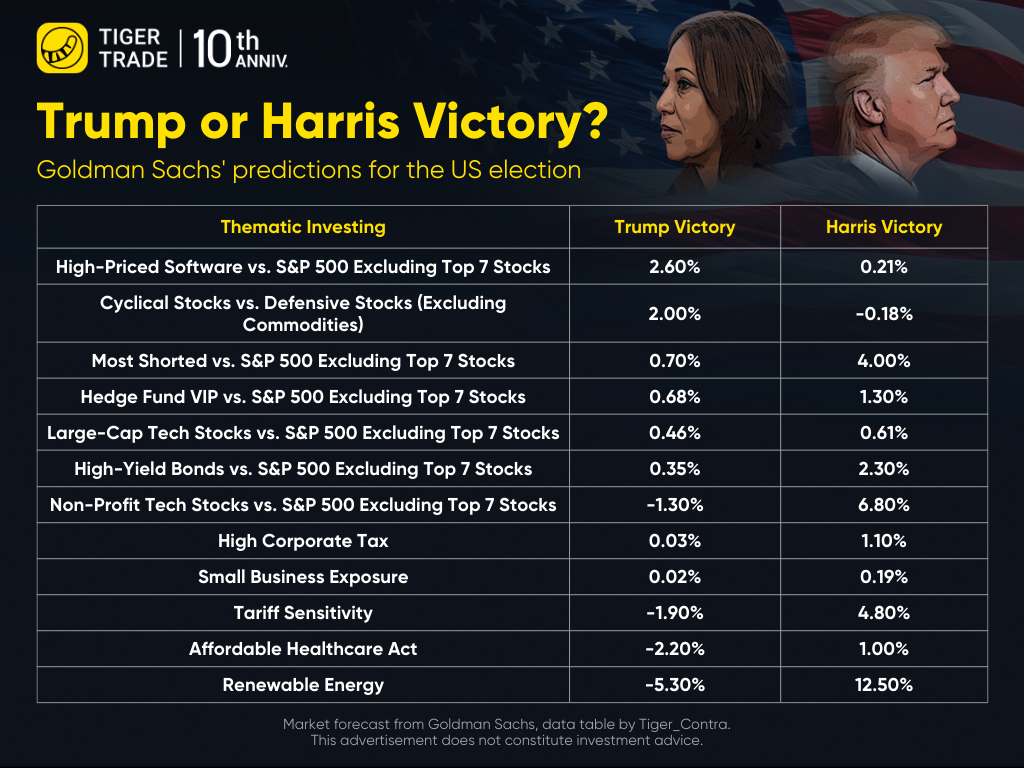 TIGER TRADE | 10th ANNIV.

Trump or Harris Victory?

Goldman Sachs' predictions for the US election

| Thematic Investing | Trump Victory | Harris Victory |
|---|---|---|
| High-Priced Software vs. S&P 500 Excluding Top 7 Stocks | 2.60% | 0.21% |
| Cyclical Stocks vs. Defensive Stocks (Excluding Commodities) | 2.00% | -0.18% |
| Most Shorted vs. S&P 500 Excluding Top 7 Stocks | 0.70% | 4.00% |
| Hedge Fund VIP vs. S&P 500 Excluding Top 7 Stocks | 0.68% | 1.30% |
| Large-Cap Tech Stocks vs. S&P 500 Excluding Top 7 Stocks | 0.46% | 0.61% |
| High-Yield Bonds vs. S&P 500 Excluding Top 7 Stocks | 0.35% | 2.30% |
| Non-Profit Tech Stocks vs. S&P 500 Excluding Top 7 Stocks | -1.30% | 6.80% |
| High Corporate Tax | 0.03% | 1.10% |
| Small Business Exposure | 0.02% | 0.19% |
| Tariff Sensitivity | -1.90% | 4.80% |
| Affordable Healthcare Act | -2.20% | 1.00% |
| Renewable Energy | -5.30% | 12.50% |

Market forecast from Goldman Sachs, data table by Tiger_Contra.
This advertisement does not constitute investment advice.